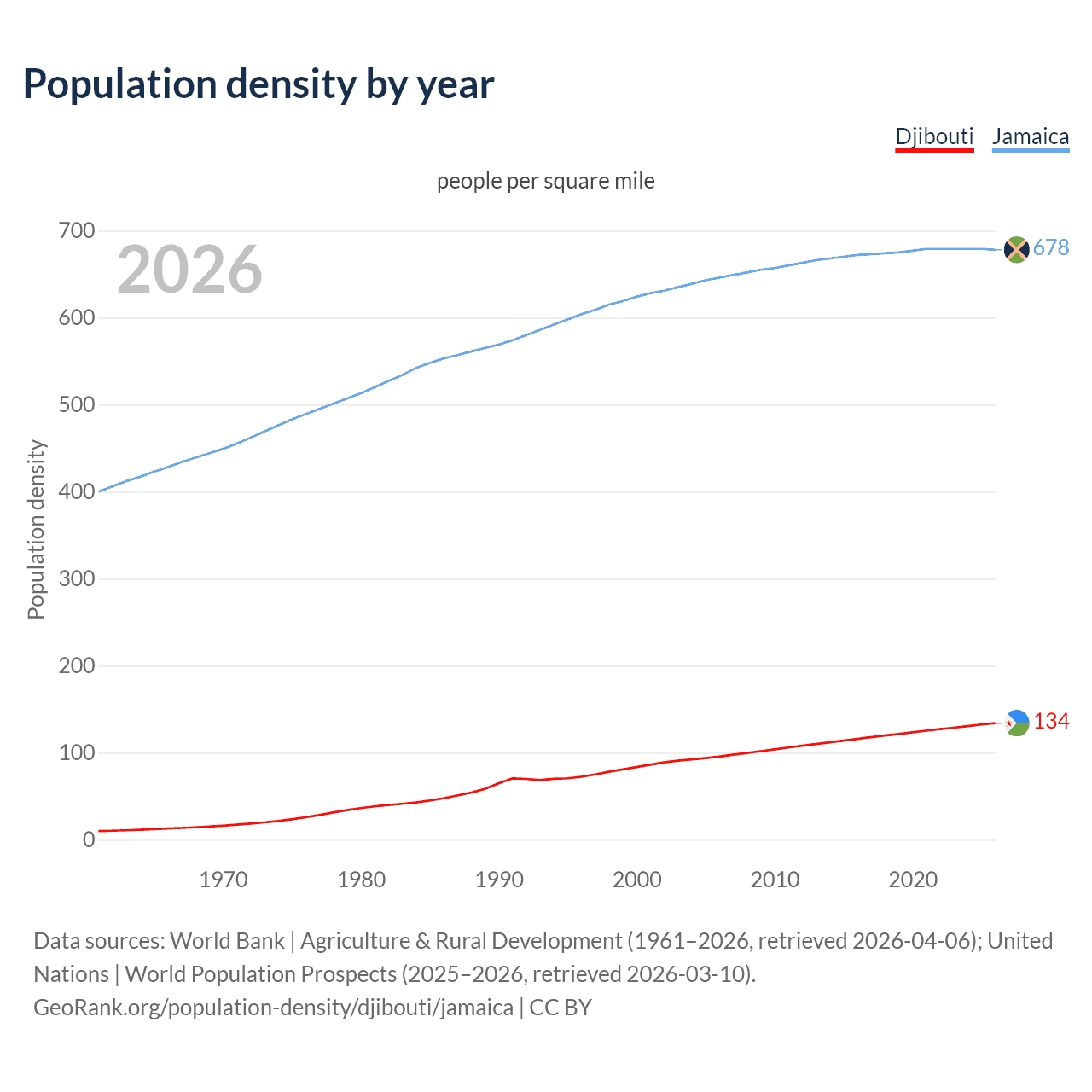 Population density by year

Djibouti Jamaica

people per square mile

2026

Population density

700
600
500
400
300
200
100
0

678
134

1970 1980 1990 2000 2010 2020

Data sources: World Bank | Agriculture & Rural Development (1961–2026, retrieved 2026-04-06); United Nations | World Population Prospects (2025–2026, retrieved 2026-03-10).
GeoRank.org/population-density/djibouti/jamaica | CC BY